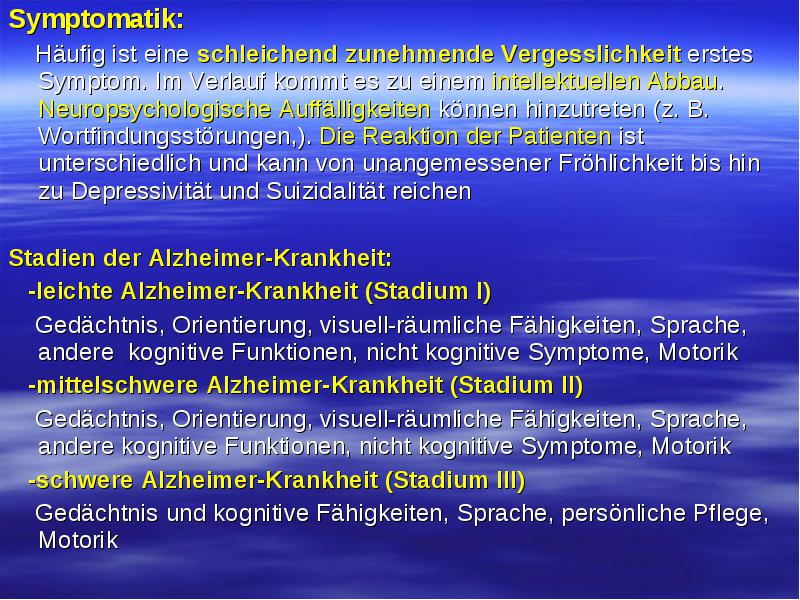 Symptomatik:

Häufig ist eine schleichend zunehmende Vergesslichkeit erstes Symptom. Im Verlauf kommt es zu einem intellektuellen Abbau. Neuropsychologische Auffälligkeiten können hinzutreten (z. B. Wortfindungsstörungen,). Die Reaktion der Patienten ist unterschiedlich und kann von unangemessener Fröhlichkeit bis hin zu Depressivität und Suizidalität reichen

Stadien der Alzheimer-Krankheit:

-leichte Alzheimer-Krankheit (Stadium I)

Gedächtnis, Orientierung, visuell-räumliche Fähigkeiten, Sprache, andere kognitive Funktionen, nicht kognitive Symptome, Motorik

-mittelschwere Alzheimer-Krankheit (Stadium II)

Gedächtnis, Orientierung, visuell-räumliche Fähigkeiten, Sprache, andere kognitive Funktionen, nicht kognitive Symptome, Motorik

-schwere Alzheimer-Krankheit (Stadium III)

Gedächtnis und kognitive Fähigkeiten, Sprache, persönliche Pflege, Motorik